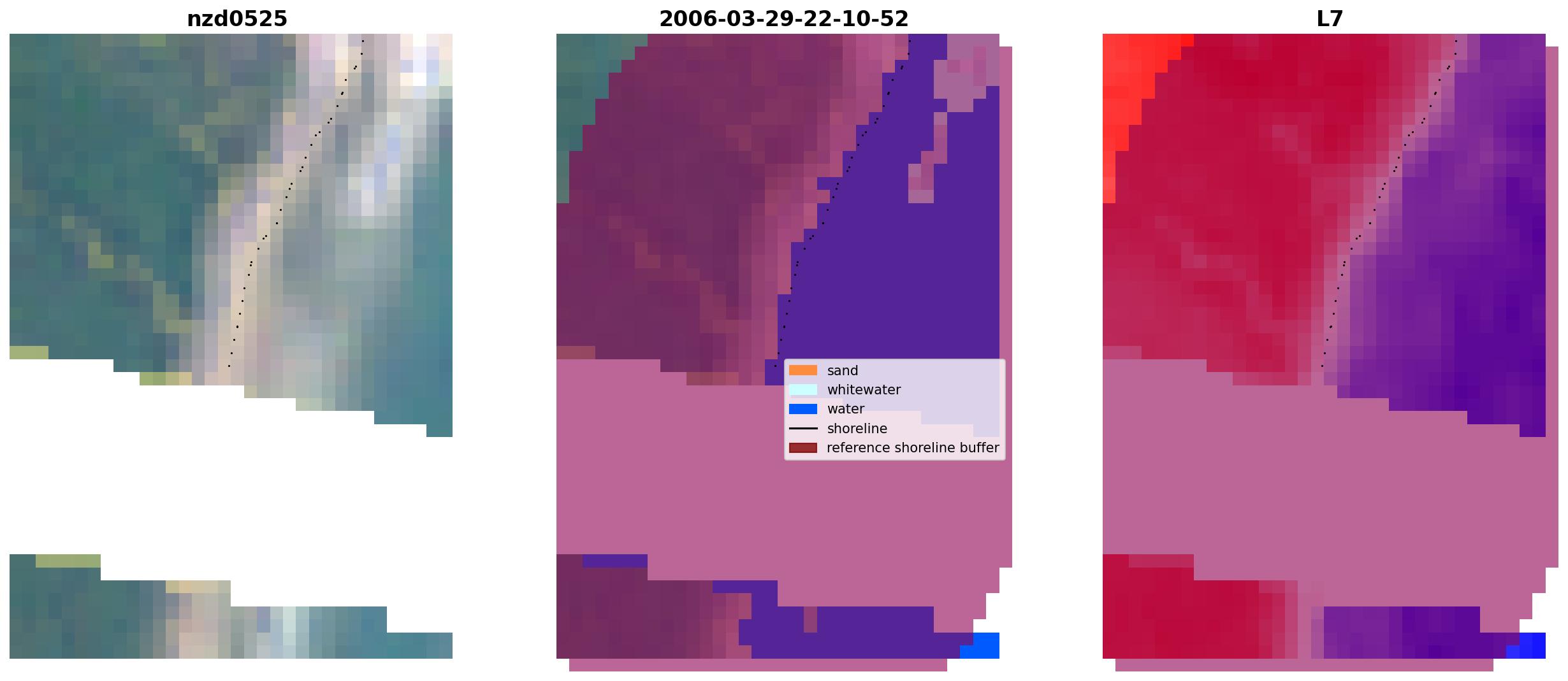 nzd0525

2006-03-29-22-10-52

sand
whitewater
water
shoreline
reference shoreline buffer

L7